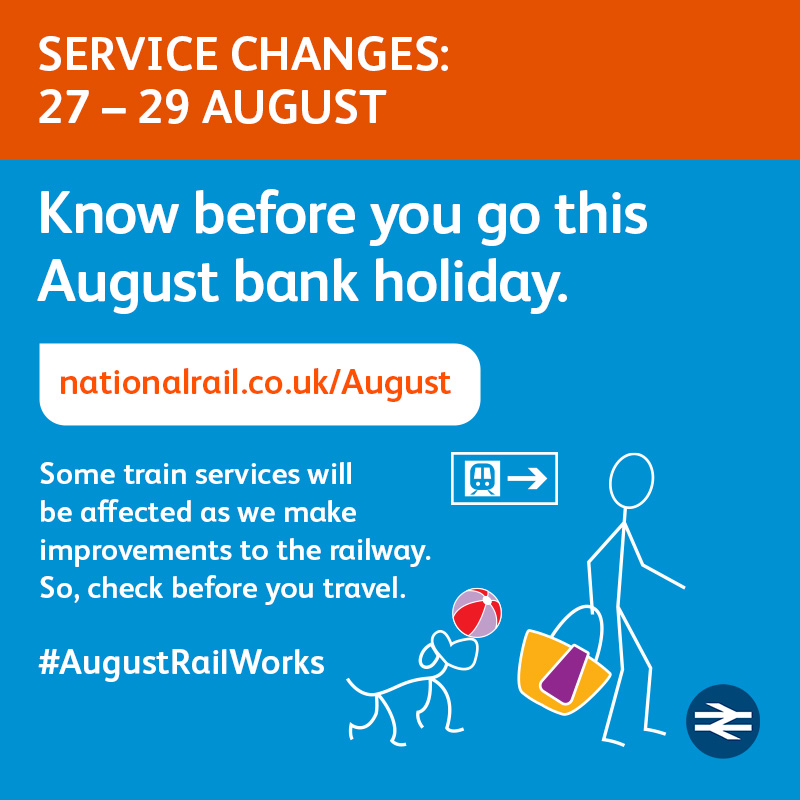 SERVICE CHANGES:
27 – 29 AUGUST

Know before you go this August bank holiday.

nationalrail.co.uk/August

Some train services will be affected as we make improvements to the railway. So, check before you travel.

#AugustRailWorks